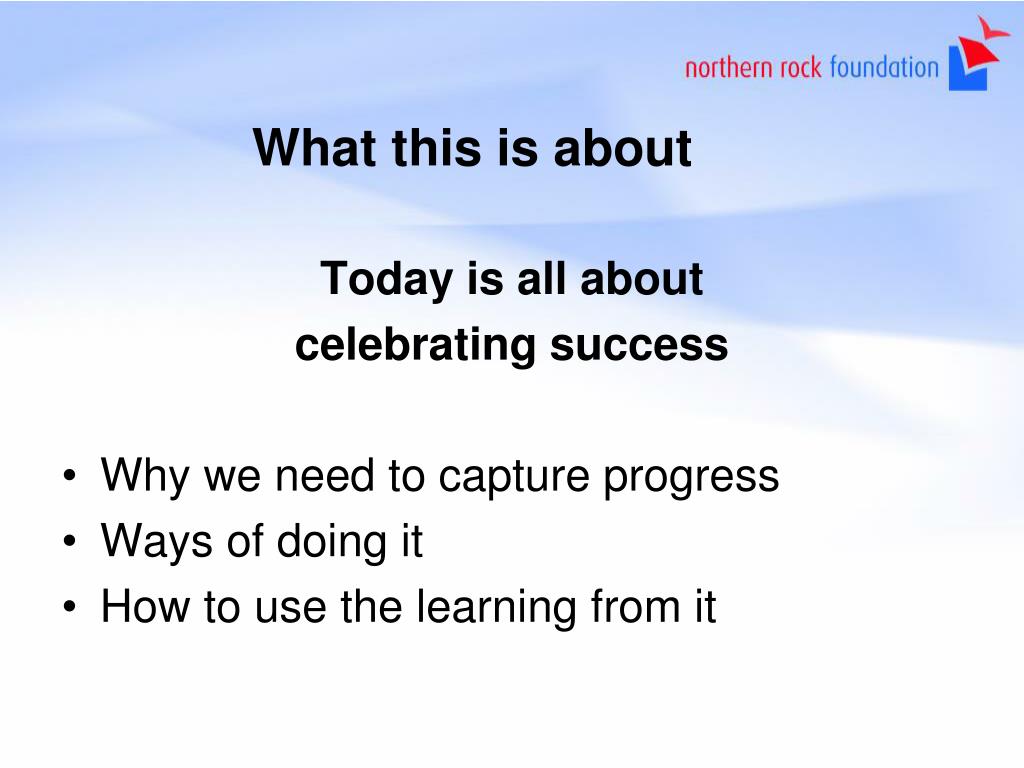 northern rock foundation

What this is about

Today is all about celebrating success

• Why we need to capture progress
• Ways of doing it
• How to use the learning from it